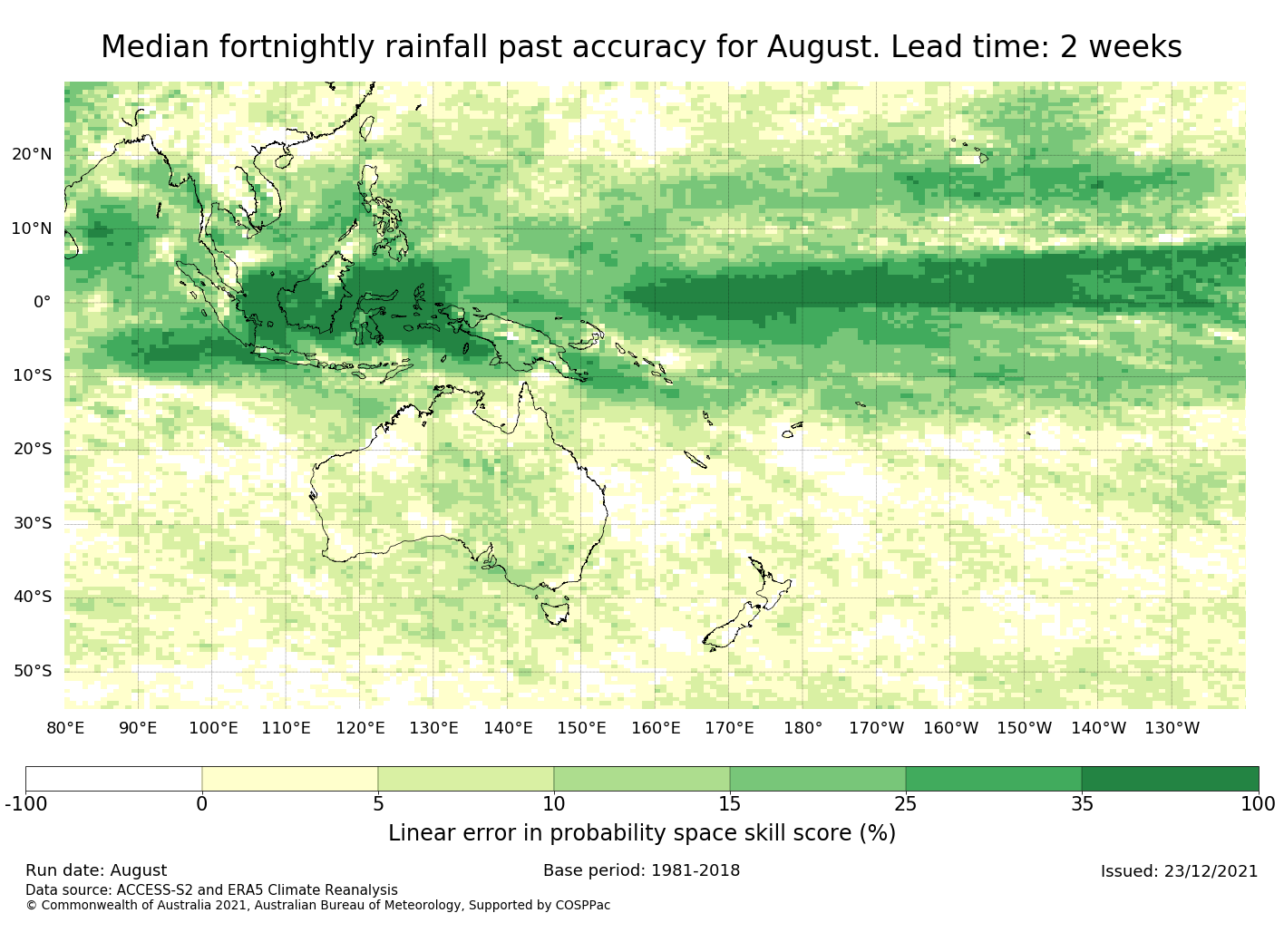 Median fortnightly rainfall past accuracy for August. Lead time: 2 weeks

20°N
10°N
0°
10°S
20°S
30°S
40°S
50°S

80°E 90°E 100°E 110°E 120°E 130°E 140°E 150°E 160°E 170°E 180° 170°W 160°W 150°W 140°W 130°W

-100 0 5 10 15 25 35 100

Linear error in probability space skill score (%)

Run date: August
Base period: 1981-2018
Issued: 23/12/2021
Data source: ACCESS-S2 and ERA5 Climate Reanalysis
© Commonwealth of Australia 2021, Australian Bureau of Meteorology, Supported by COSPPac